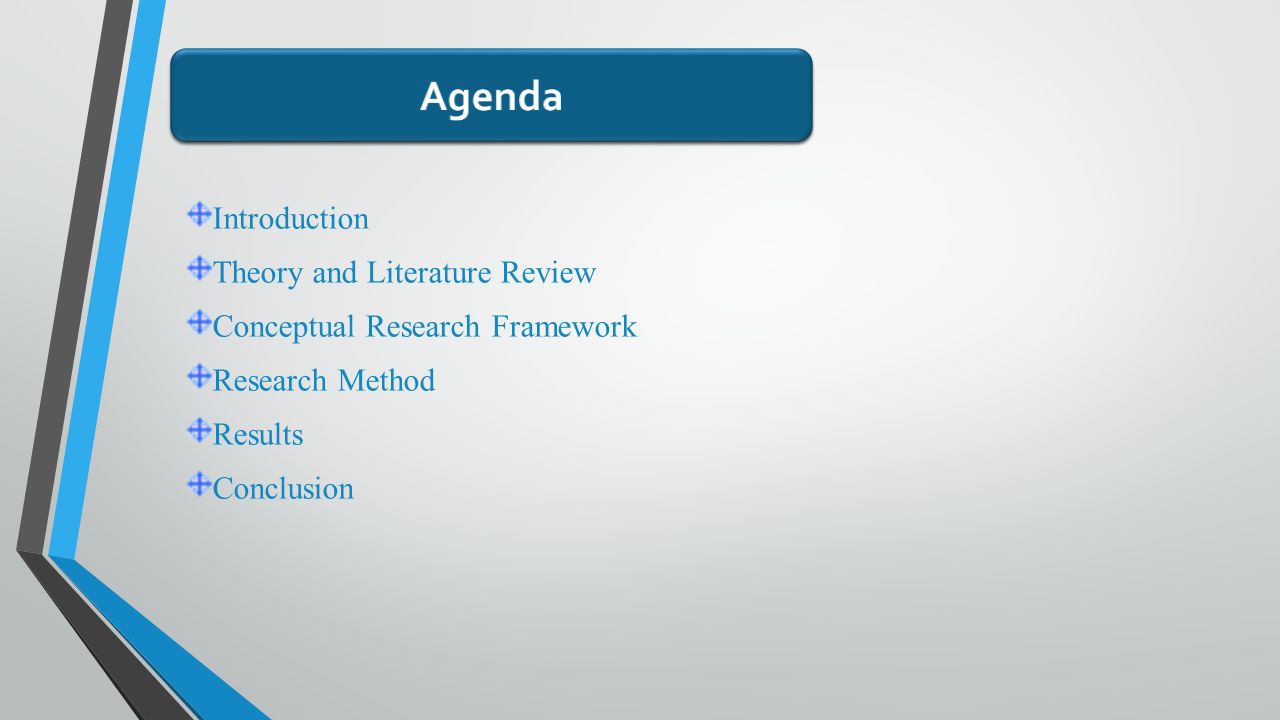 Agenda

Introduction

Theory and Literature Review

Conceptual Research Framework

Research Method

Results

Conclusion